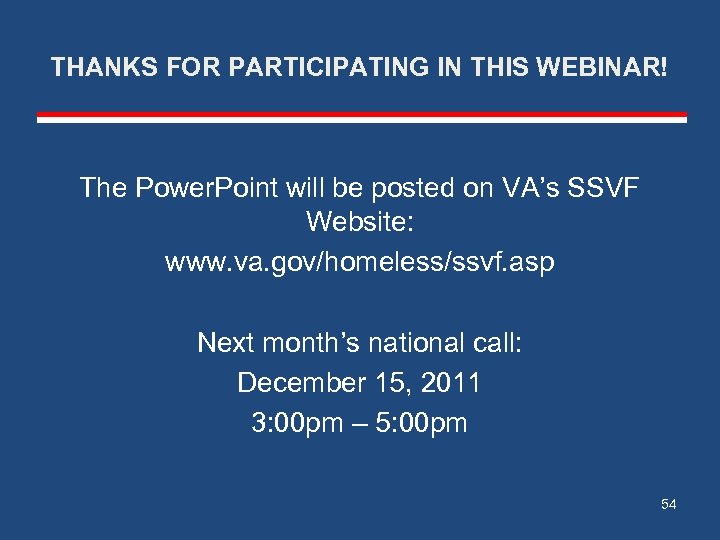 THANKS FOR PARTICIPATING IN THIS WEBINAR!

The PowerPoint will be posted on VA's SSVF Website:

www.va.gov/homeless/ssvf.asp

Next month's national call:

December 15, 2011

3:00pm – 5:00pm

54